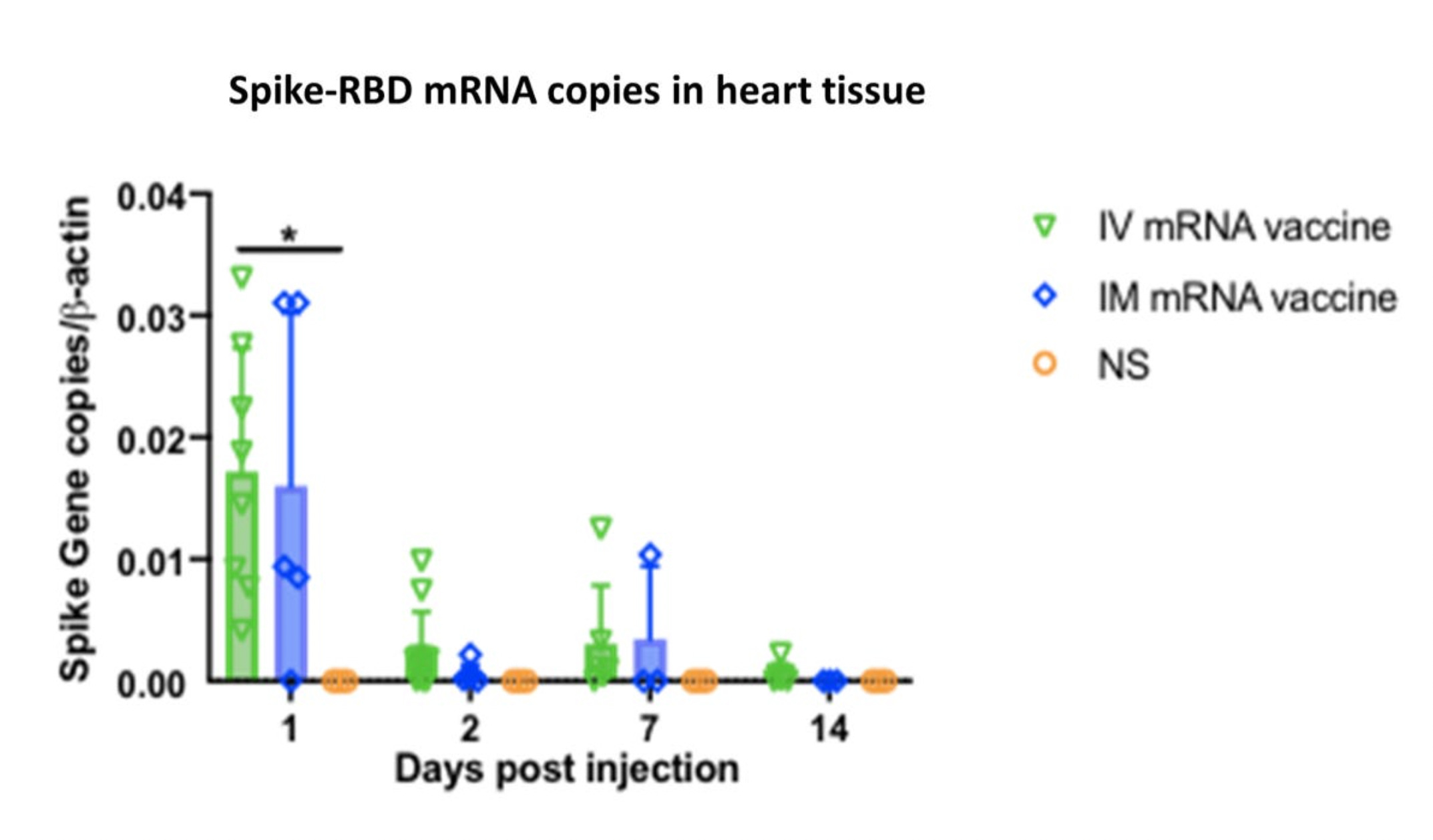 Spike-RBD mRNA copies in heart tissue

Spike Gene copies/β-actin

0.04
0.03
0.02
0.01
0.00

*

1
2
7
14
Days post injection

IV mRNA vaccine
IM mRNA vaccine
NS